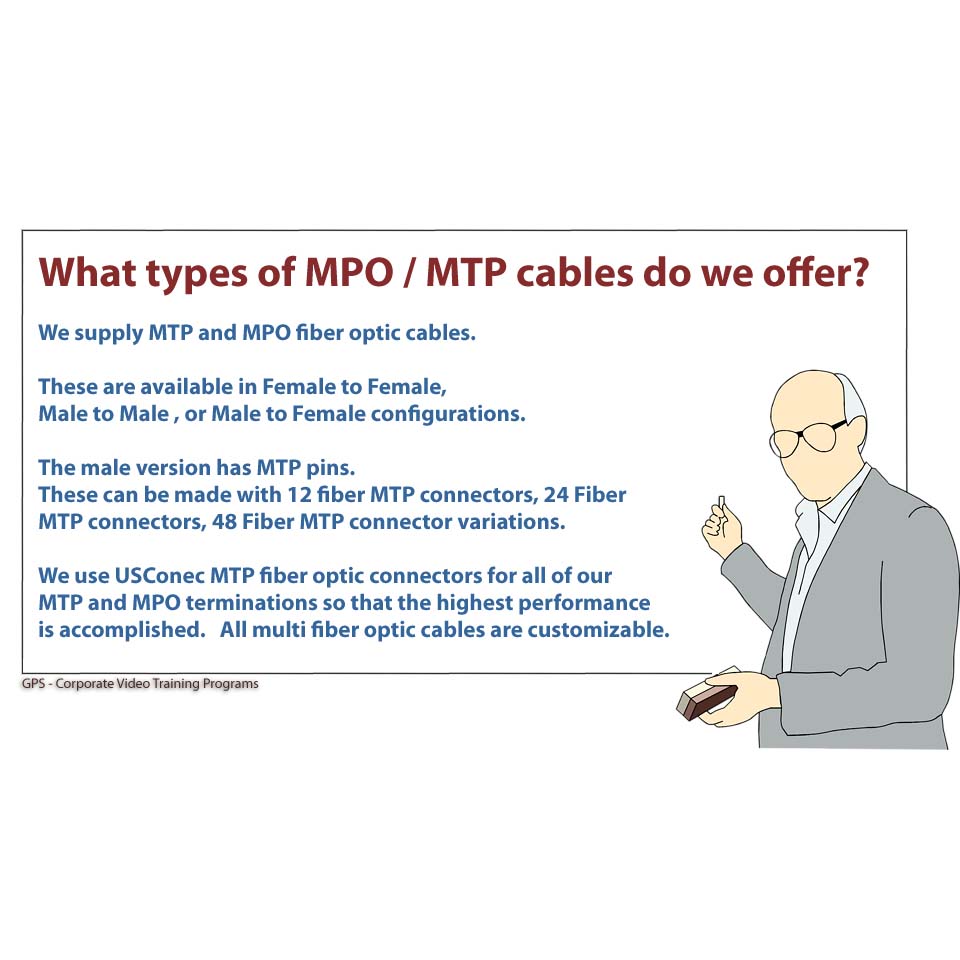 What types of MPO / MTP cables do we offer?

We supply MTP and MPO fiber optic cables.

These are available in Female to Female, Male to Male , or Male to Female configurations.

The male version has MTP pins. These can be made with 12 fiber MTP connectors, 24 Fiber MTP connectors, 48 Fiber MTP connector variations.

We use USConec MTP fiber optic connectors for all of our MTP and MPO terminations so that the highest performance is accomplished. All multi fiber optic cables are customizable.

GPS - Corporate Video Training Programs